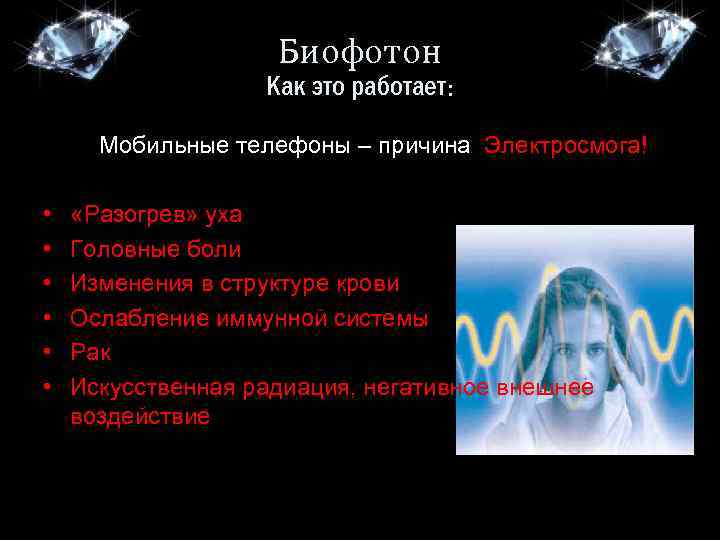 Биофотон
Как это работает:

Мобильные телефоны – причина Электросмога!

• «Разогрев» уха
• Головные боли
• Изменения в структуре крови
• Ослабление иммунной системы
• Рак
• Искусственная радиация, негативное внешнее воздействие